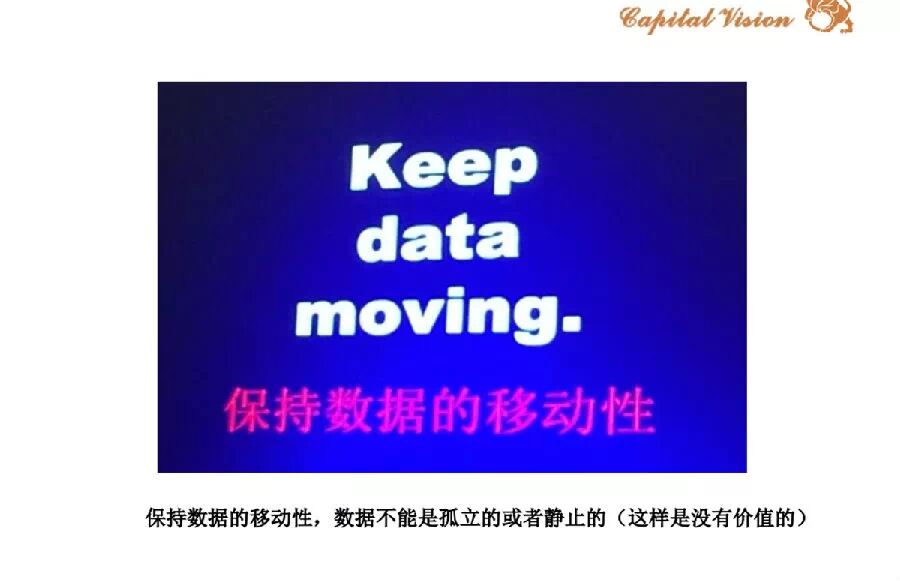 Capital Vision

Keep data moving.

保持数据的移动性

保持数据的移动性，数据不能是孤立的或者静止的（这样是没有价值的）